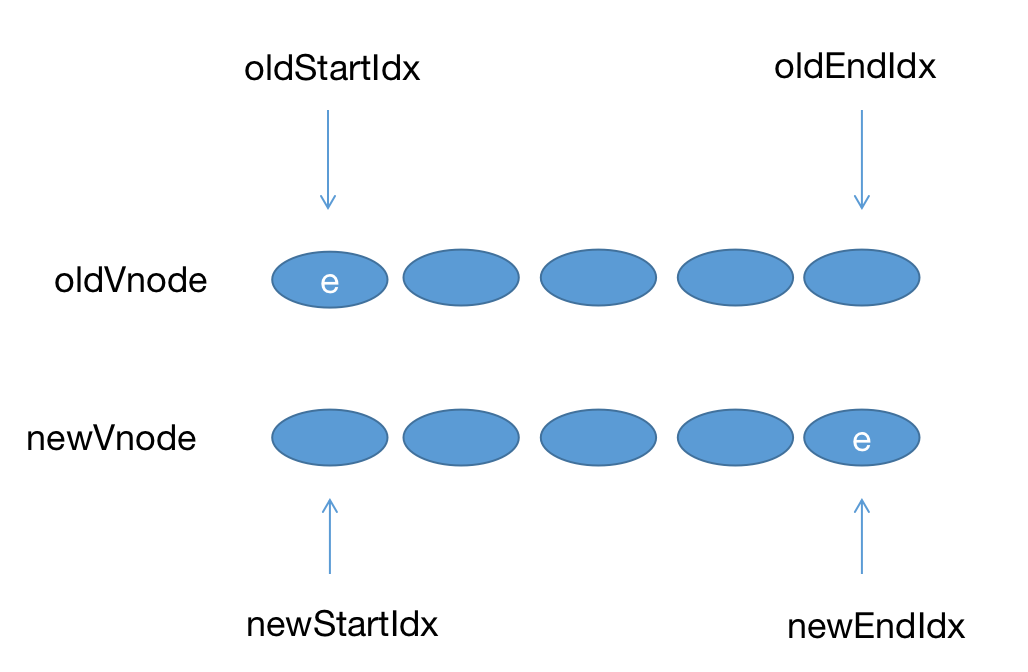 oldStartIdx

oldEndIdx

oldVnode

e

newVnode

e

newStartIdx

newEndIdx